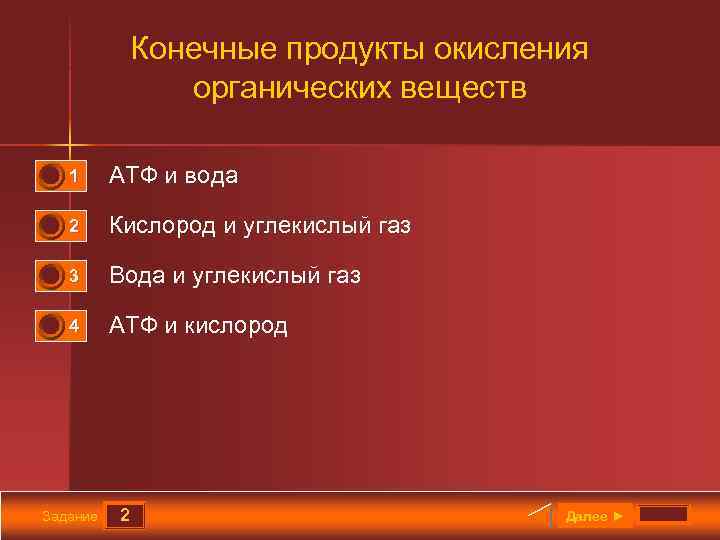 Конечные продукты окисления органических веществ

1 АТФ и вода

2 Кислород и углекислый газ

3 Вода и углекислый газ

4 АТФ и кислород

Задание 2

Далее ►